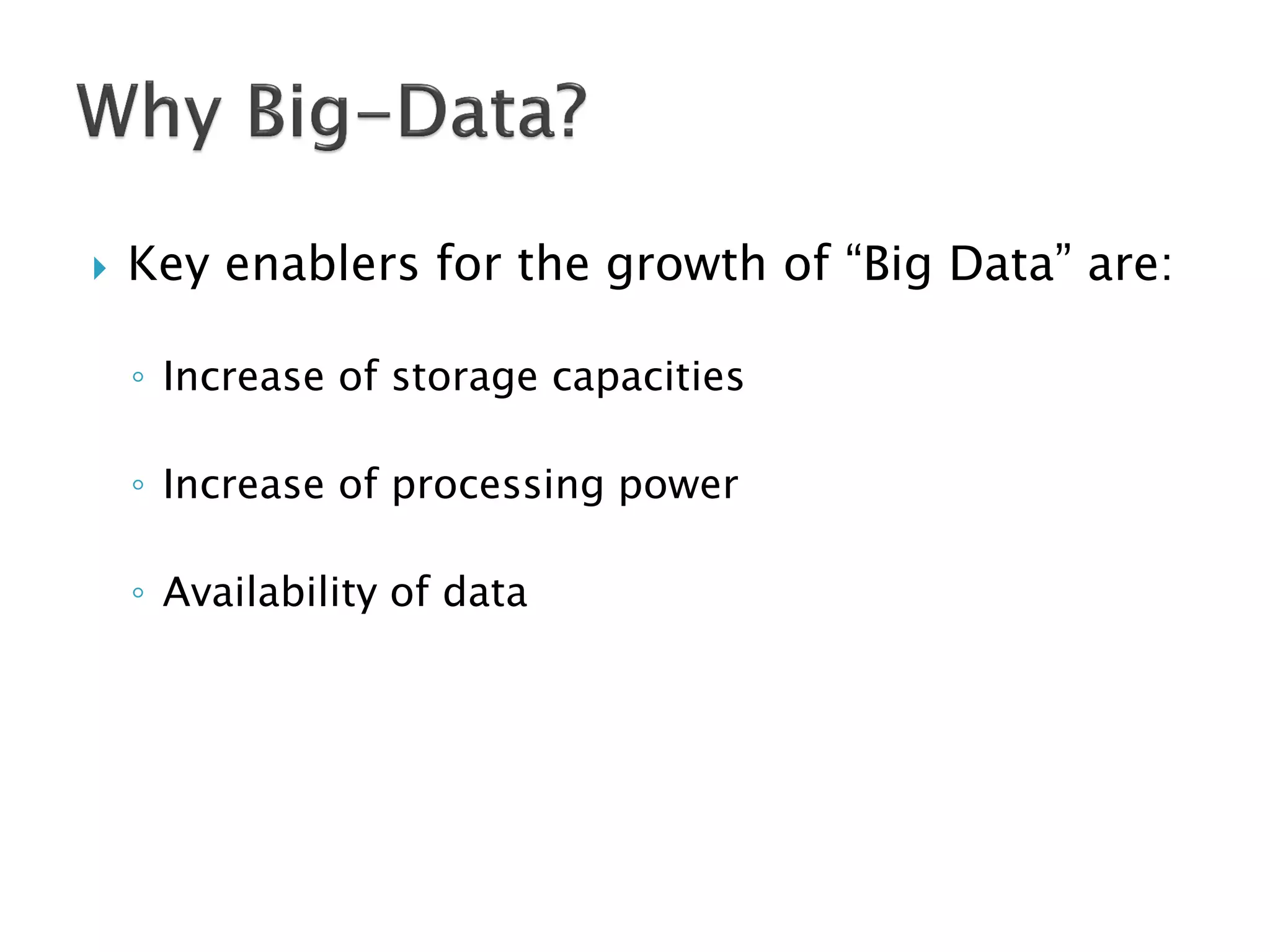 Why Big-Data?

Key enablers for the growth of “Big Data” are:

Increase of storage capacities

Increase of processing power

Availability of data